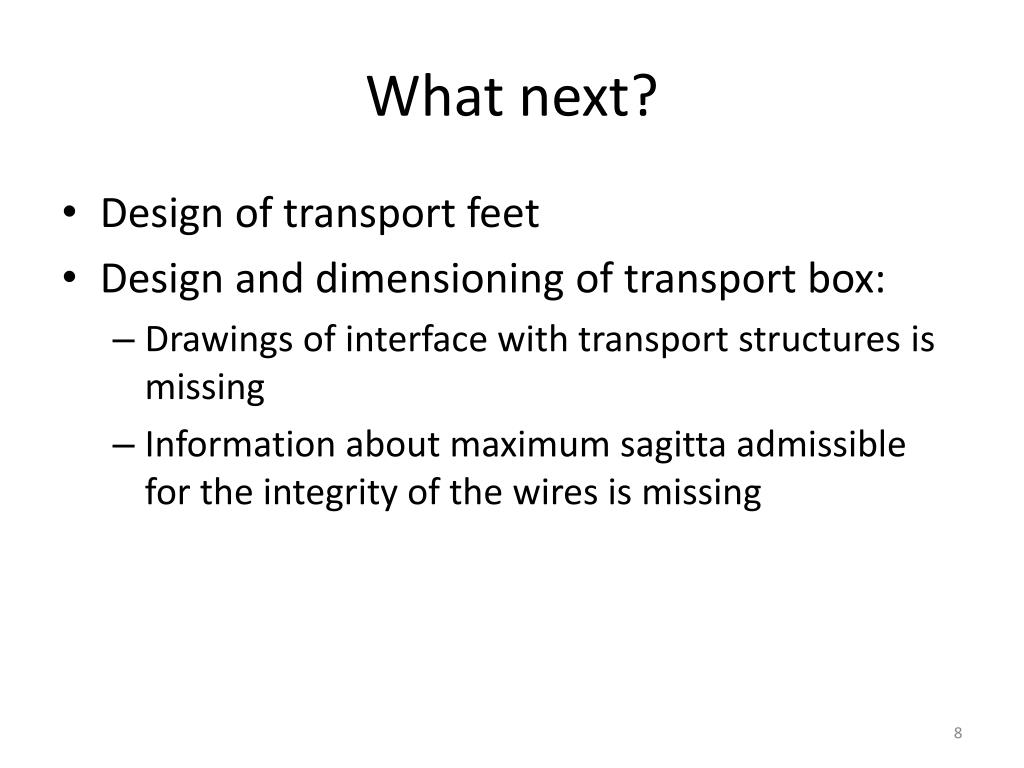 What next?

• Design of transport feet
• Design and dimensioning of transport box:
– Drawings of interface with transport structures is missing
– Information about maximum sagitta admissible for the integrity of the wires is missing

8